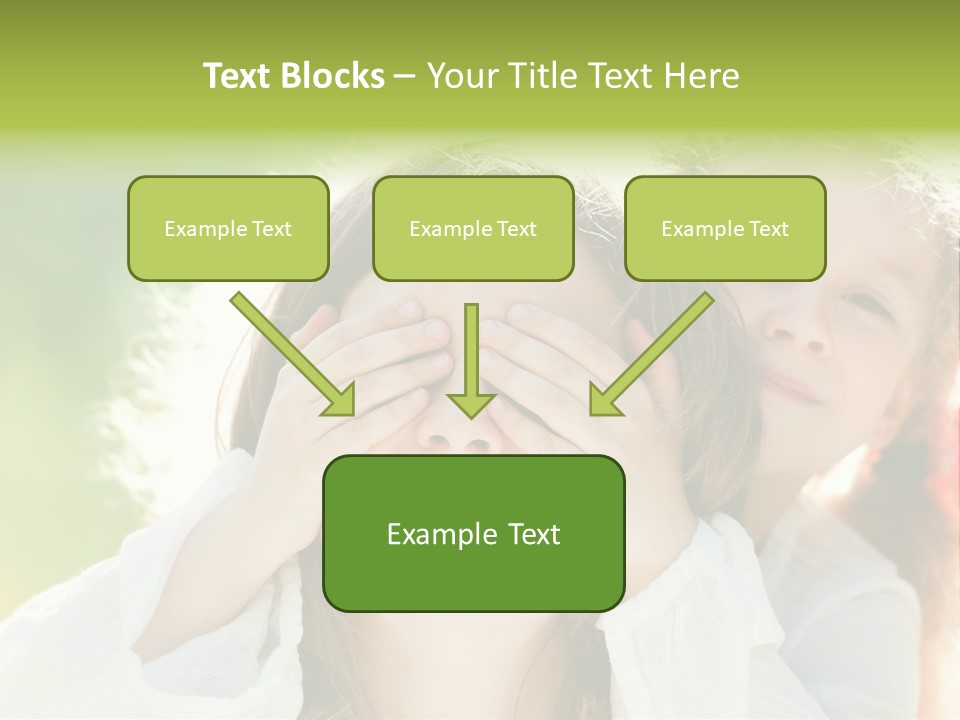 Text Blocks – Your Title Text Here

Example Text

Example Text

Example Text

Example Text